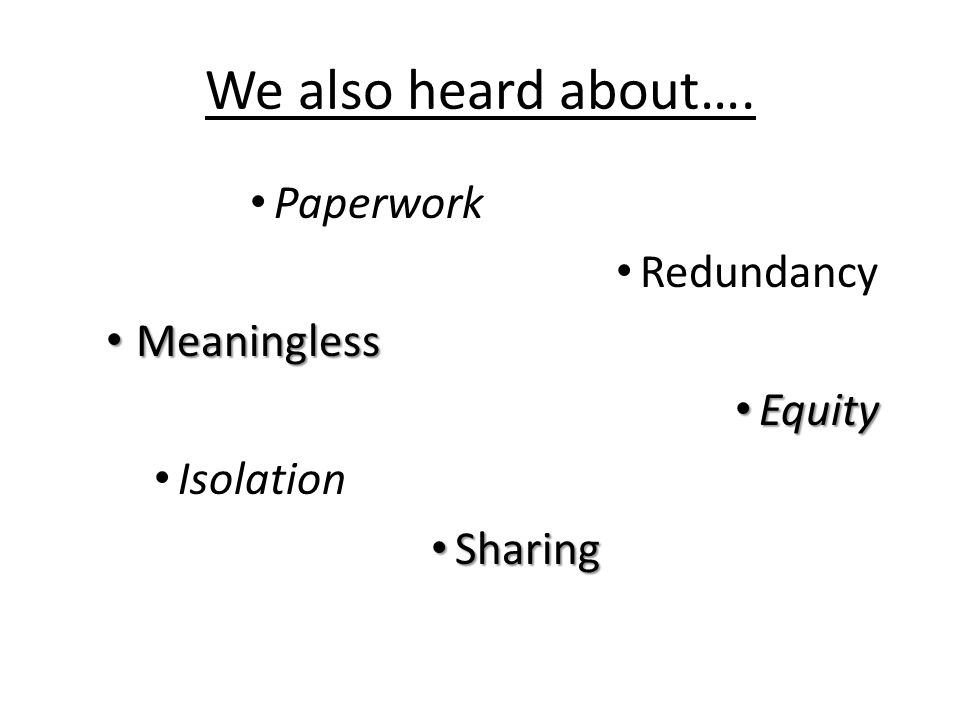 We also heard about….

• Paperwork

• Redundancy

• Meaningless

• Equity

• Isolation

• Sharing